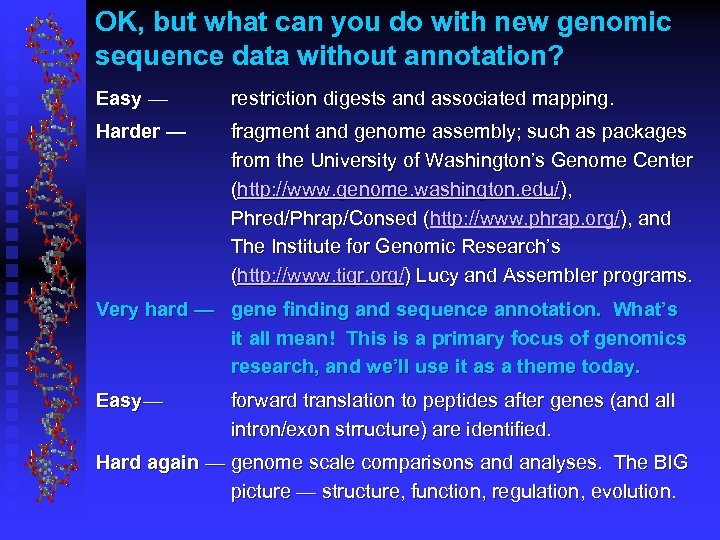 OK, but what can you do with new genomic sequence data without annotation?

Easy — restriction digests and associated mapping.

Harder — fragment and genome assembly; such as packages from the University of Washington's Genome Center (http://www.genome.washington.edu/), Phred/Phrap/Consed (http://www.phrap.org/), and The Institute for Genomic Research's (http://www.tigr.org/) Lucy and Assembler programs.

Very hard — gene finding and sequence annotation. What's it all mean! This is a primary focus of genomics research, and we'll use it as a theme today.

Easy— forward translation to peptides after genes (and all intron/exon strructure) are identified.

Hard again — genome scale comparisons and analyses. The BIG picture — structure, function, regulation, evolution.